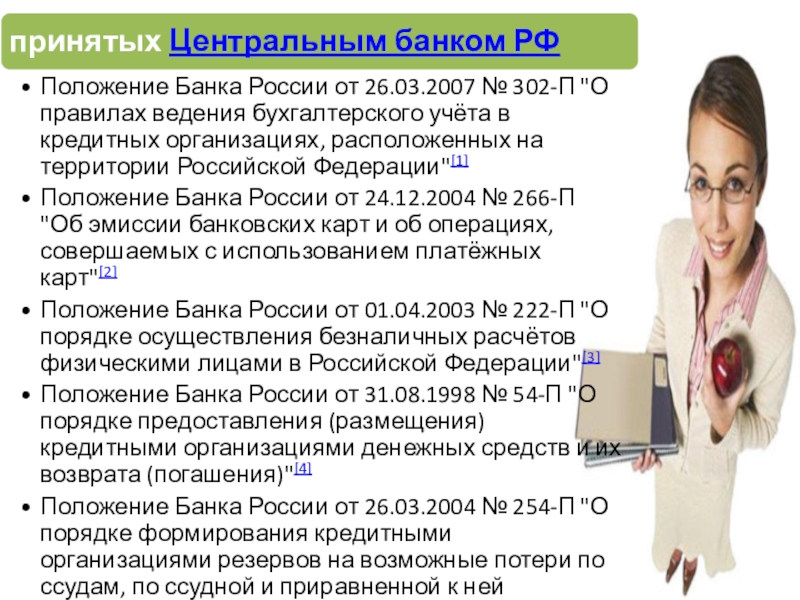 принятых Центральным банком РФ

• Положение Банка России от 26.03.2007 № 302-П "О правилах ведения бухгалтерского учёта в кредитных организациях, расположенных на территории Российской Федерации"[1]
• Положение Банка России от 24.12.2004 № 266-П "Об эмиссии банковских карт и об операциях, совершаемых с использованием платёжных карт"[2]
• Положение Банка России от 01.04.2003 № 222-П "О порядке осуществления безналичных расчётов физическими лицами в Российской Федерации"[3]
• Положение Банка России от 31.08.1998 № 54-П "О порядке предоставления (размещения) кредитными организациями денежных средств и их возврата (погашения)"[4]
• Положение Банка России от 26.03.2004 № 254-П "О порядке формирования кредитными организациями резервов на возможные потери по ссудам, по ссудной и приравненной к ней